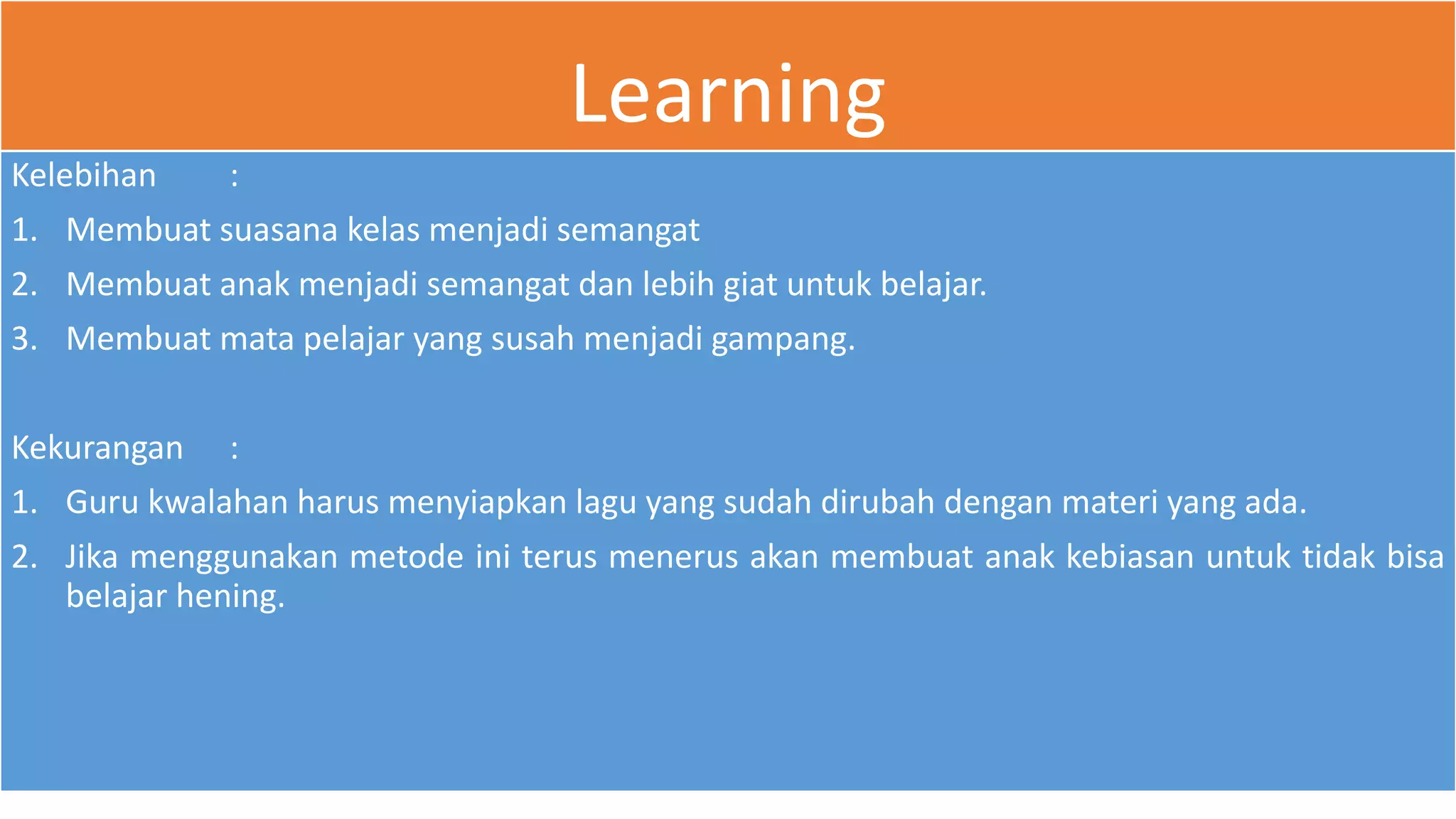 Learning

Kelebihan :

1. Membuat suasana kelas menjadi semangat
2. Membuat anak menjadi semangat dan lebih giat untuk belajar.
3. Membuat mata pelajar yang susah menjadi gampang.

Kekurangan :

1. Guru kwalahan harus menyiapkan lagu yang sudah dirubah dengan materi yang ada.
2. Jika menggunakan metode ini terus menerus akan membuat anak kebiasan untuk tidak bisa belajar hening.